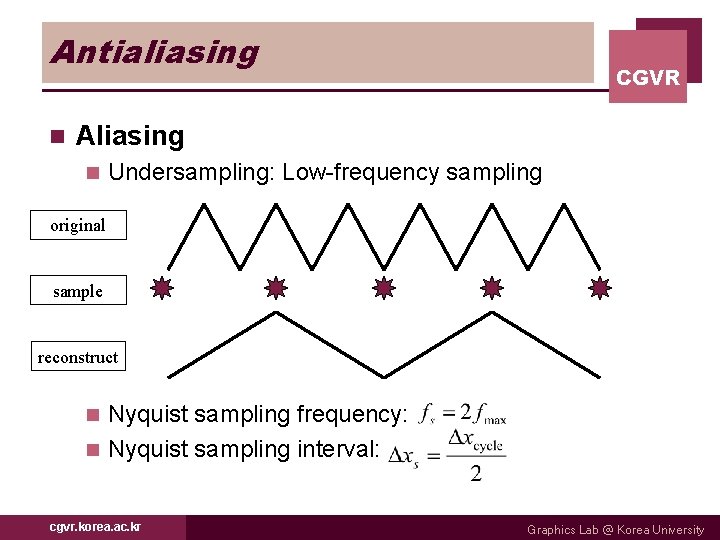 Antialiasing

CGVR

Aliasing

Undersampling: Low-frequency sampling

original

sample

reconstruct

Nyquist sampling frequency: $f_s = 2f_{\max}$

Nyquist sampling interval: $\Delta x_s = \frac{\Delta x_{\text{cycle}}}{2}$

cgvr.korea.ac.kr

Graphics Lab @ Korea University